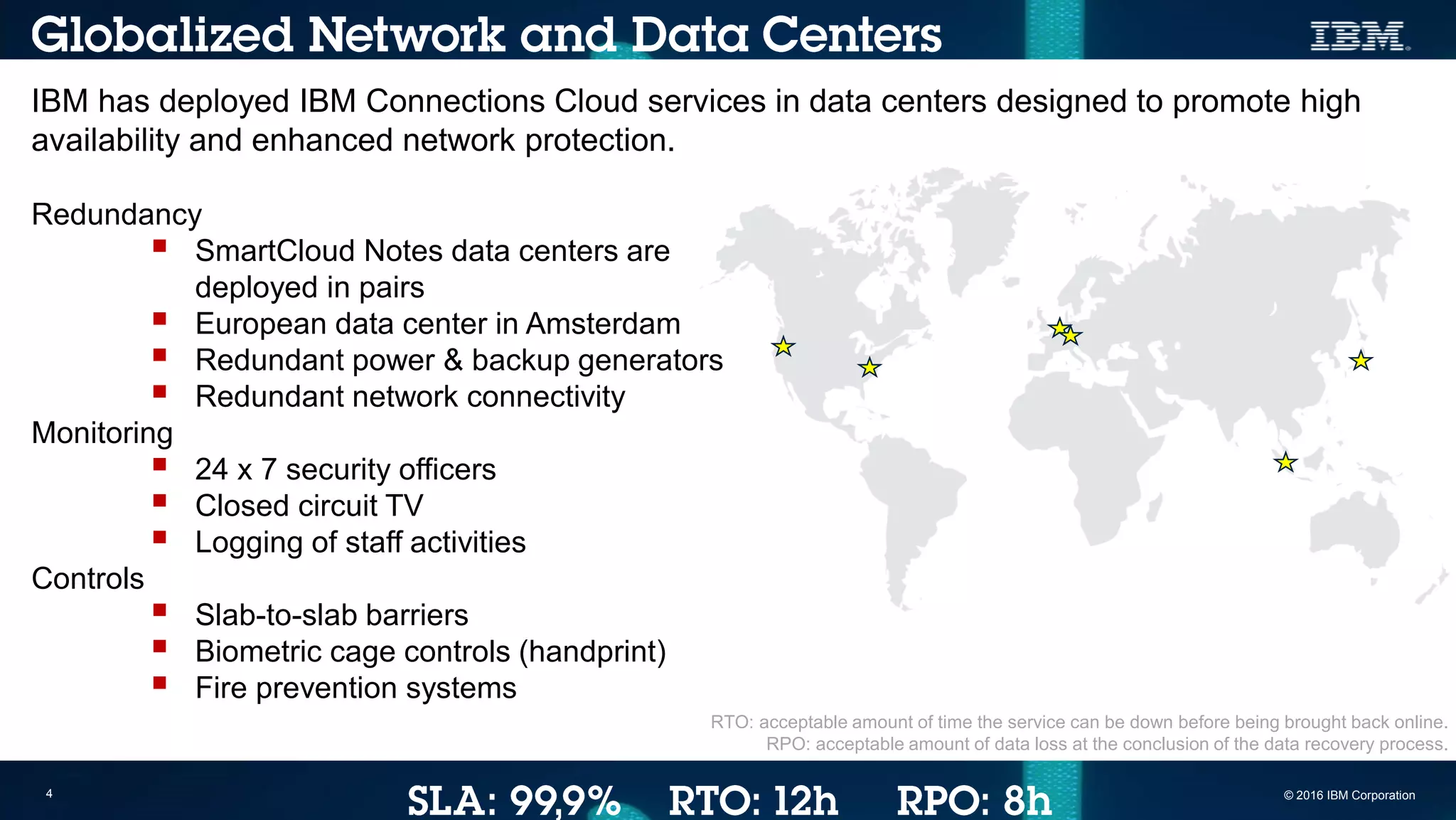 Globalized Network and Data Centers

IBM

IBM has deployed IBM Connections Cloud services in data centers designed to promote high availability and enhanced network protection.

Redundancy
- SmartCloud Notes data centers are deployed in pairs
- European data center in Amsterdam
- Redundant power & backup generators
- Redundant network connectivity

Monitoring
- 24 x 7 security officers
- Closed circuit TV
- Logging of staff activities

Controls
- Slab-to-slab barriers
- Biometric cage controls (handprint)
- Fire prevention systems

RTO: acceptable amount of time the service can be down before being brought back online.
RPO: acceptable amount of data loss at the conclusion of the data recovery process.

4

SLA: 99,9% RTO: 12h RPO: 8h

© 2016 IBM Corporation